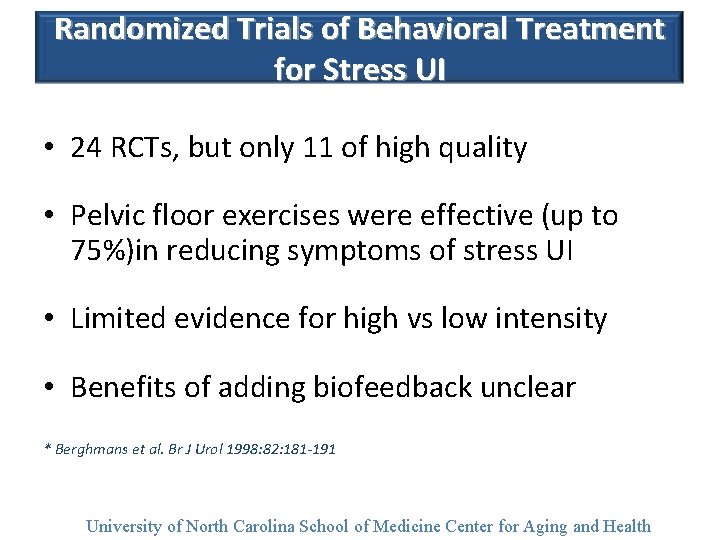 Randomized Trials of Behavioral Treatment for Stress UI

• 24 RCTs, but only 11 of high quality

• Pelvic floor exercises were effective (up to 75%)in reducing symptoms of stress UI

• Limited evidence for high vs low intensity

• Benefits of adding biofeedback unclear

* Berghmans et al. Br J Urol 1998:82:181-191

University of North Carolina School of Medicine Center for Aging and Health